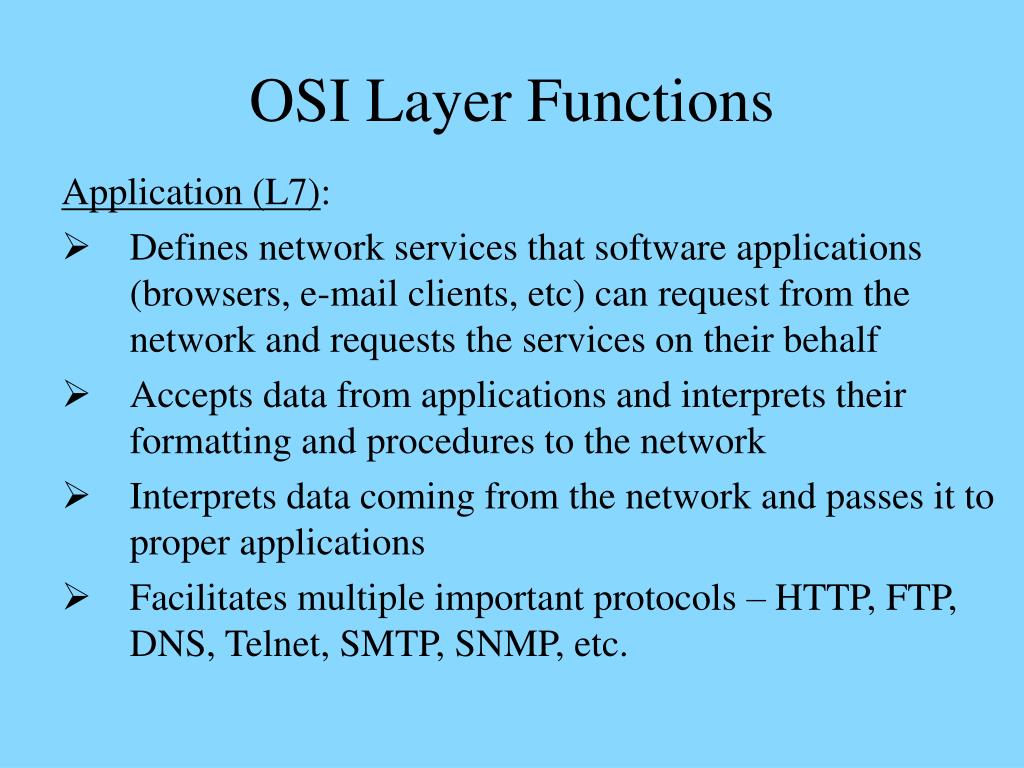 OSI Layer Functions

Application (L7):

➢ Defines network services that software applications (browsers, e-mail clients, etc) can request from the network and requests the services on their behalf

➢ Accepts data from applications and interprets their formatting and procedures to the network

➢ Interprets data coming from the network and passes it to proper applications

➢ Facilitates multiple important protocols – HTTP, FTP, DNS, Telnet, SMTP, SNMP, etc.